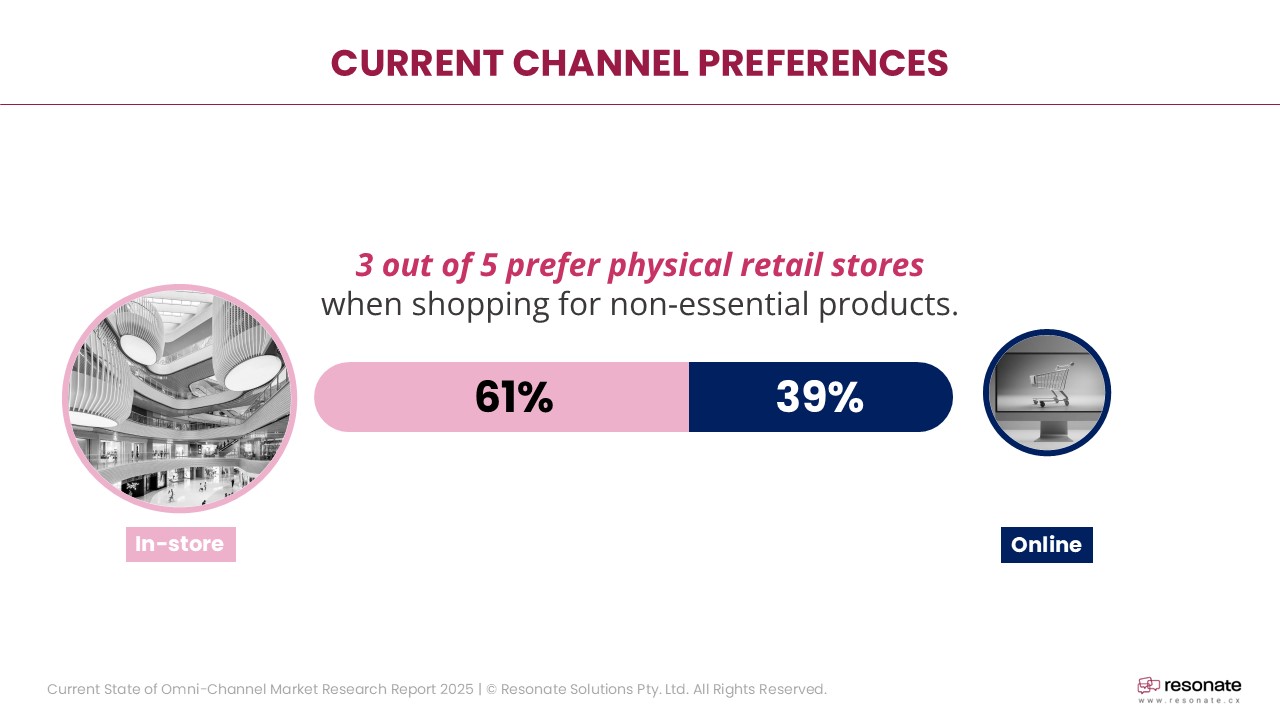 CURRENT CHANNEL PREFERENCES

3 out of 5 prefer physical retail stores when shopping for non-essential products.

61%

39%

In-store

Online

Current State of Omni-Channel Market Research Report 2025 | © Resonate Solutions Pty. Ltd. All Rights Reserved.

resonate
www.resonate.cx